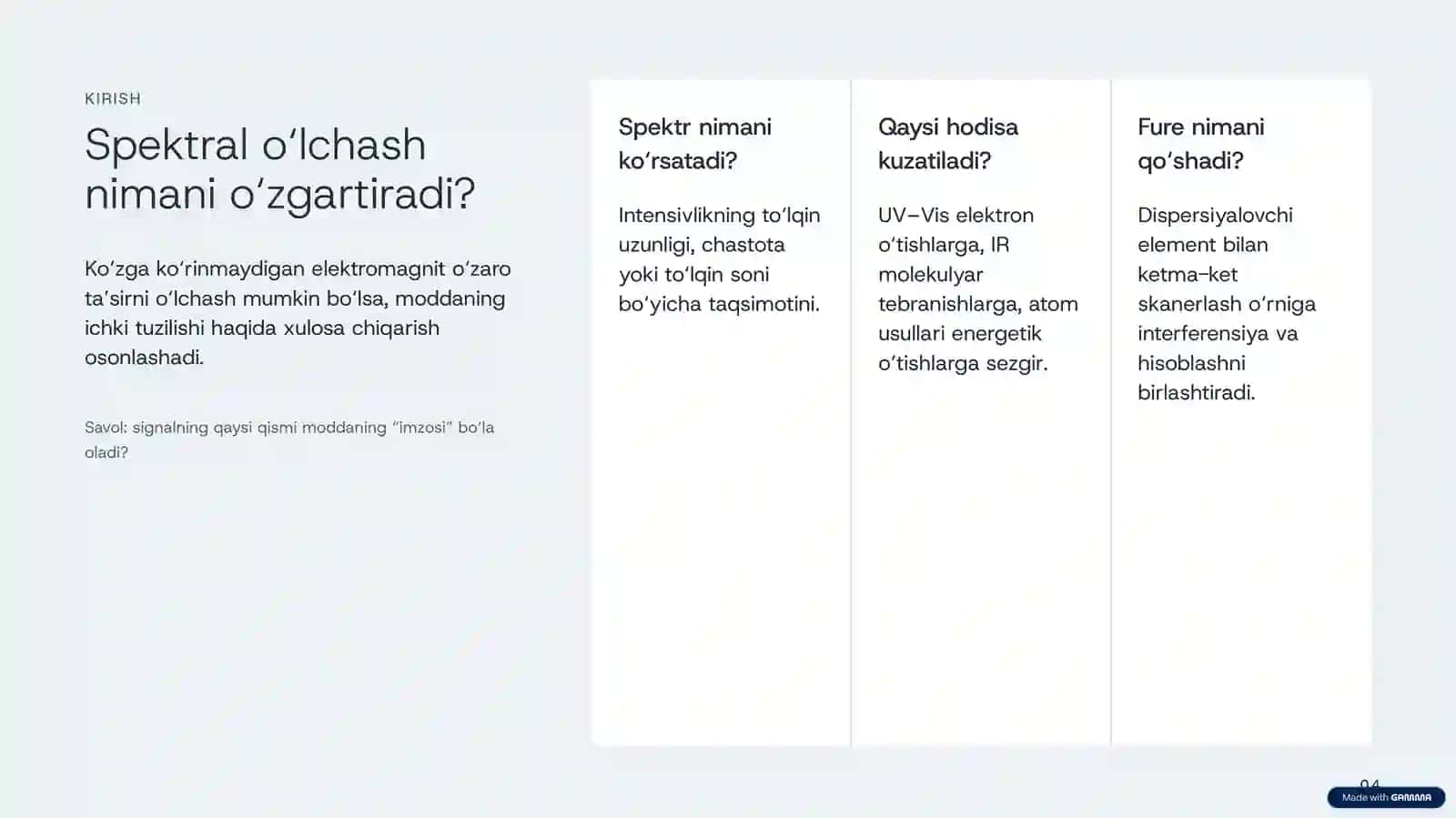 KIRISH

Spektral o‘lchash nimani o‘zgartiradi?

Ko‘zga ko‘rinmaydigan elektromagnit o‘zaro ta’sirni o‘lchash mumkin bo‘lsa, moddaning ichki tuzilishi haqida xulosa chiqarish osonlashadi.

Savol: signalning qaysi qismi moddaning “imzosi” bo‘la oladi?

Spektr nimani ko‘rsatadi?

Intensivlikning to‘lqin uzunligi, chastota yoki to‘lqin soni bo‘yicha taqsimotini.

Qaysi hodisa kuzatiladi?

UV–Vis elektron o‘tishlarga, IR molekulyar tebranishlarga, atom usullari energetik o‘tishlarga sezgir.

Fure nimani qo‘shadi?

Dispersiyalovchi element bilan ketma-ket skanerlash o‘rniga interferensiya va hisoblashni birlashtiradi.

04

Made with GAMMA